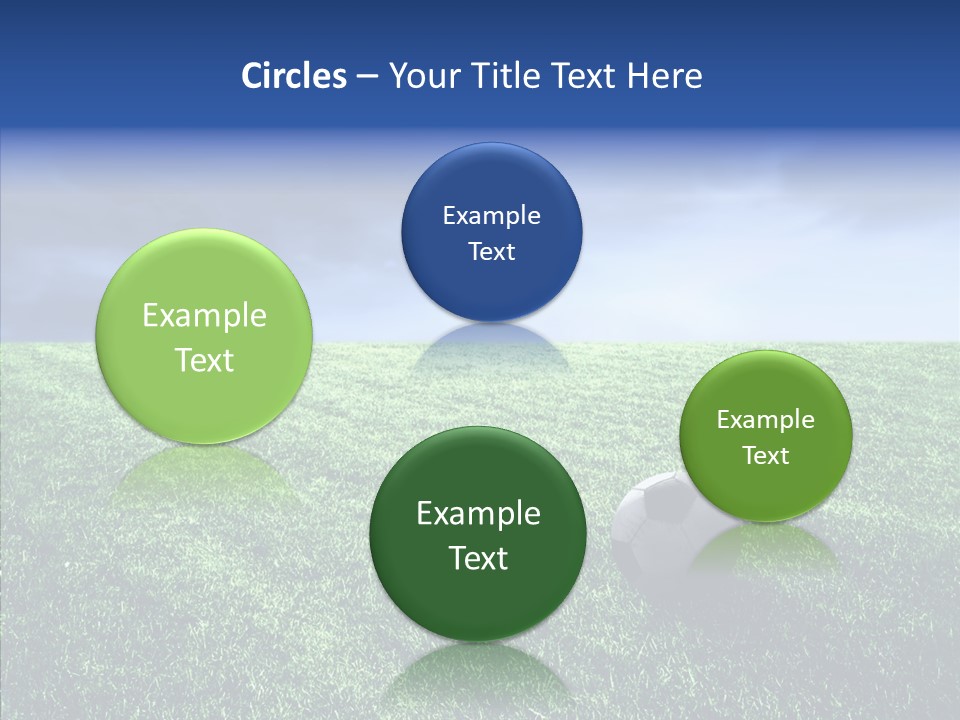 Circles – Your Title Text Here

Example Text

Example Text

Example Text

Example Text